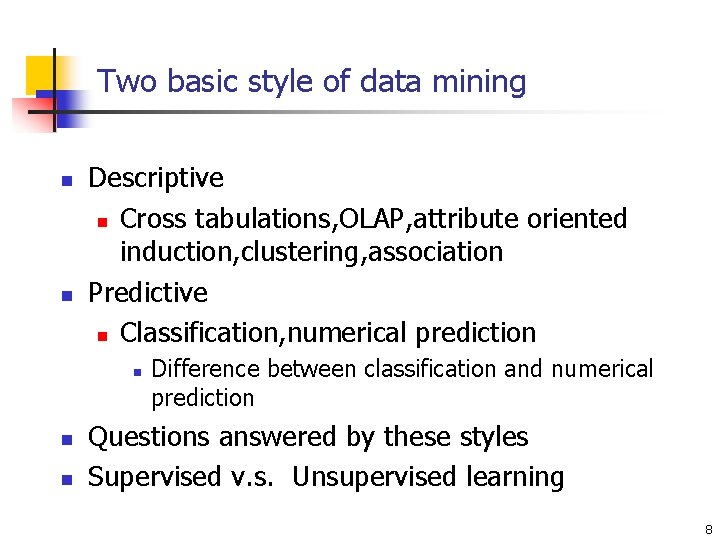 Two basic style of data mining

- Descriptive
  - Cross tabulations,OLAP,attribute oriented induction,clustering,association
- Predictive
  - Classification,numerical prediction
    - Difference between classification and numerical prediction
- Questions answered by these styles
- Supervised v.s. Unsupervised learning

8